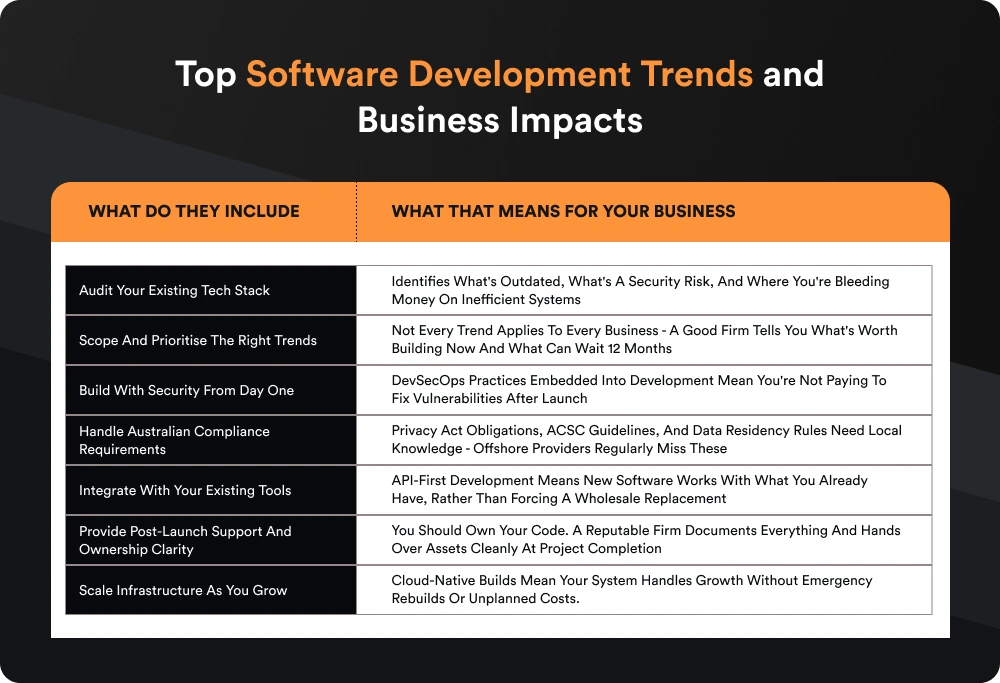 Top Software Development Trends and Business Impacts

| WHAT DO THEY INCLUDE | WHAT THAT MEANS FOR YOUR BUSINESS |
|---|---|
| Audit Your Existing Tech Stack | Identifies What's Outdated, What's A Security Risk, And Where You're Bleeding Money On Inefficient Systems |
| Scope And Prioritise The Right Trends | Not Every Trend Applies To Every Business - A Good Firm Tells You What's Worth Building Now And What Can Wait 12 Months |
| Build With Security From Day One | DevSecOps Practices Embedded Into Development Mean You're Not Paying To Fix Vulnerabilities After Launch |
| Handle Australian Compliance Requirements | Privacy Act Obligations, ACSC Guidelines, And Data Residency Rules Need Local Knowledge - Offshore Providers Regularly Miss These |
| Integrate With Your Existing Tools | API-First Development Means New Software Works With What You Already Have, Rather Than Forcing A Wholesale Replacement |
| Provide Post-Launch Support And Ownership Clarity | You Should Own Your Code. A Reputable Firm Documents Everything And Hands Over Assets Cleanly At Project Completion |
| Scale Infrastructure As You Grow | Cloud-Native Builds Mean Your System Handles Growth Without Emergency Rebuilds Or Unplanned Costs. |